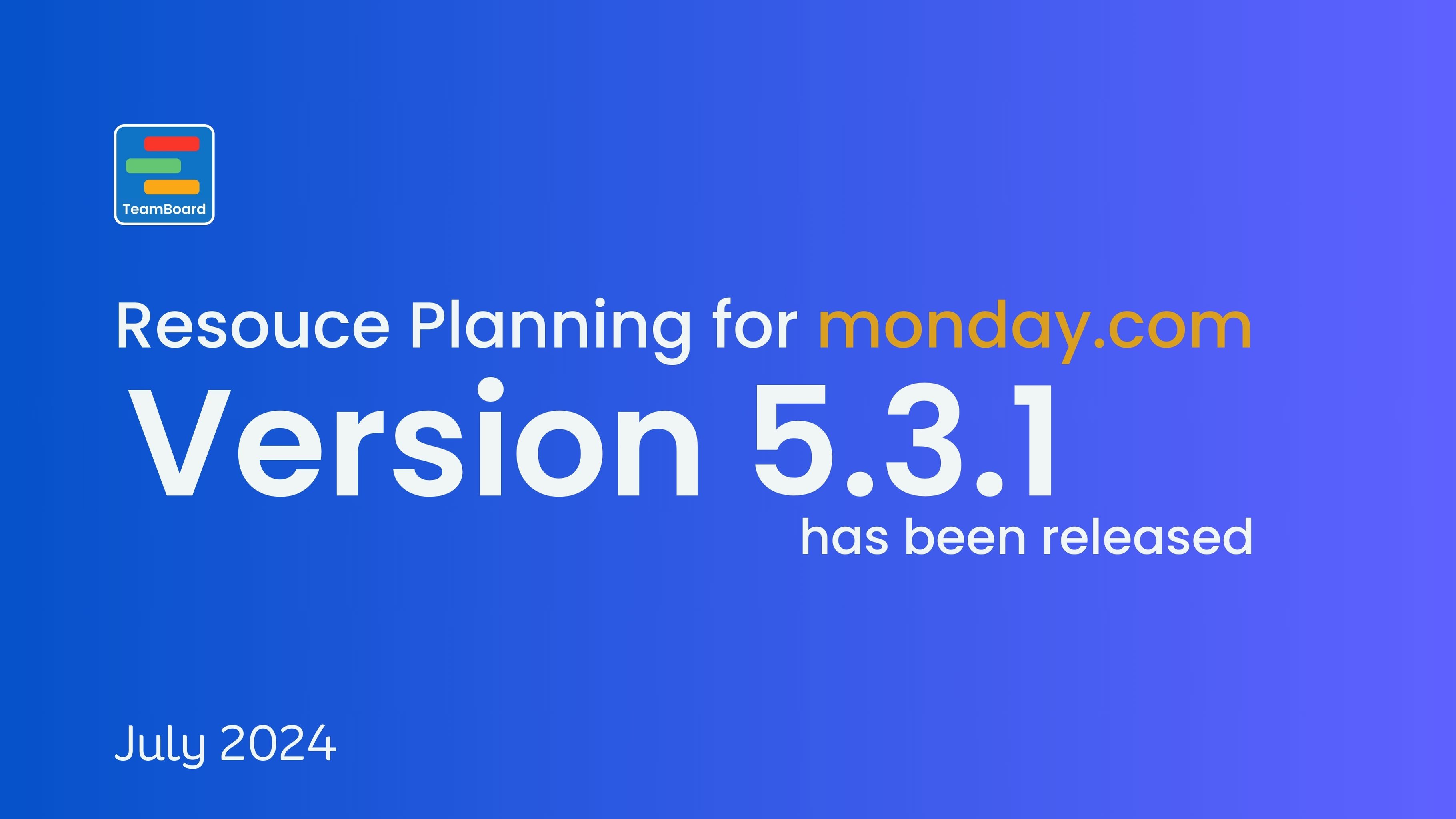 TeamBoard

Resouce Planning for monday.com

Version 5.3.1

has been released

July 2024